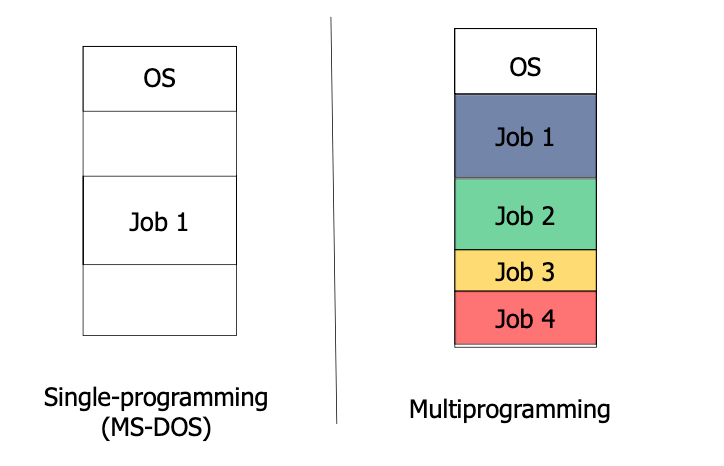 OS

Job 1

Single-programming
(MS-DOS)

OS

Job 1

Job 2

Job 3

Job 4

Multiprogramming